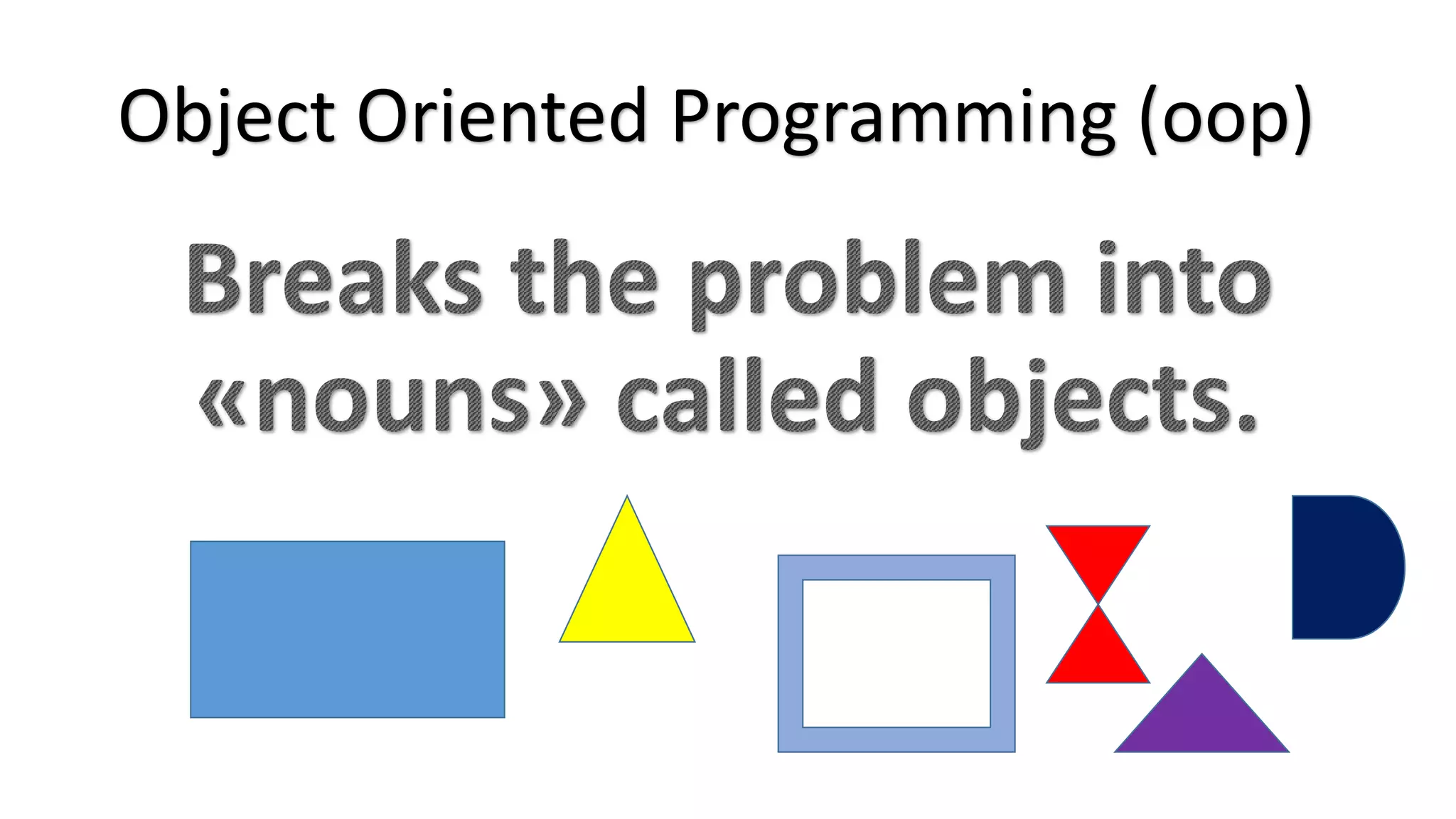 Object Oriented Programming (oop)

Breaks the problem into «nouns» called objects.